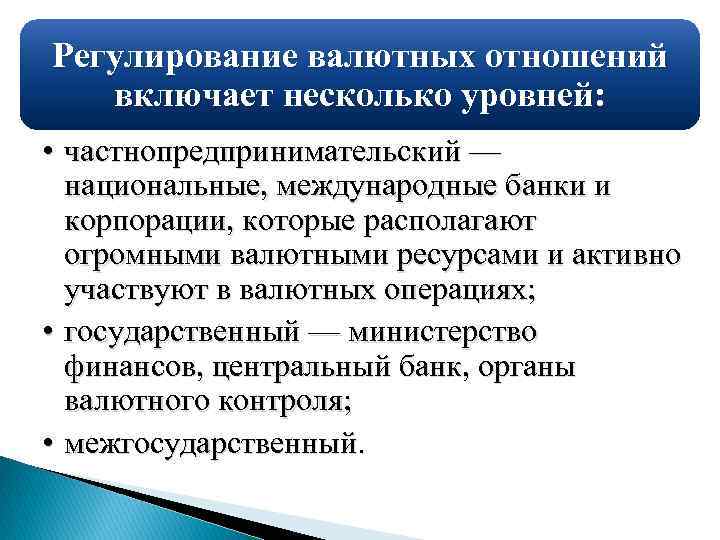 Регулирование валютных отношений включает несколько уровней:

• частнопредпринимательский — национальные, международные банки и корпорации, которые располагают огромными валютными ресурсами и активно участвуют в валютных операциях;
• государственный — министерство финансов, центральный банк, органы валютного контроля;
• межгосударственный.